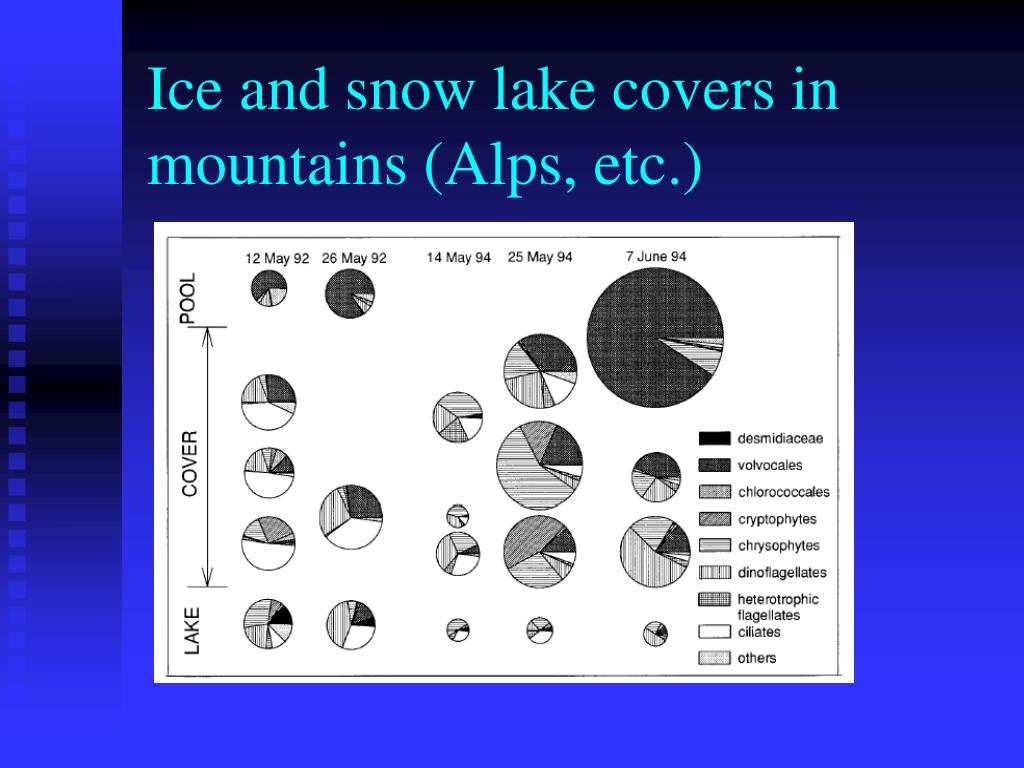 Ice and snow lake covers in mountains (Alps, etc.)

12 May 92
26 May 92
14 May 94
25 May 94
7 June 94

POOL
COVER
LAKE

desmidiaceae
volvocales
chlorococcales
cryptophytes
chrysophytes
dinoflagellates
heterotrophic flagellates
ciliates
others